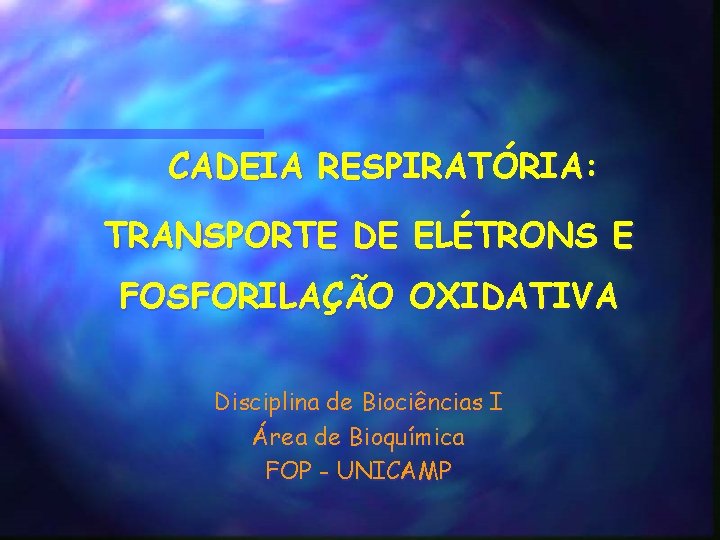 CADEIA RESPIRATÓRIA:

TRANSPORTE DE ELÉTRONS E FOSFORILAÇÃO OXIDATIVA

Disciplina de Biociências I
Área de Bioquímica
FOP - UNICAMP